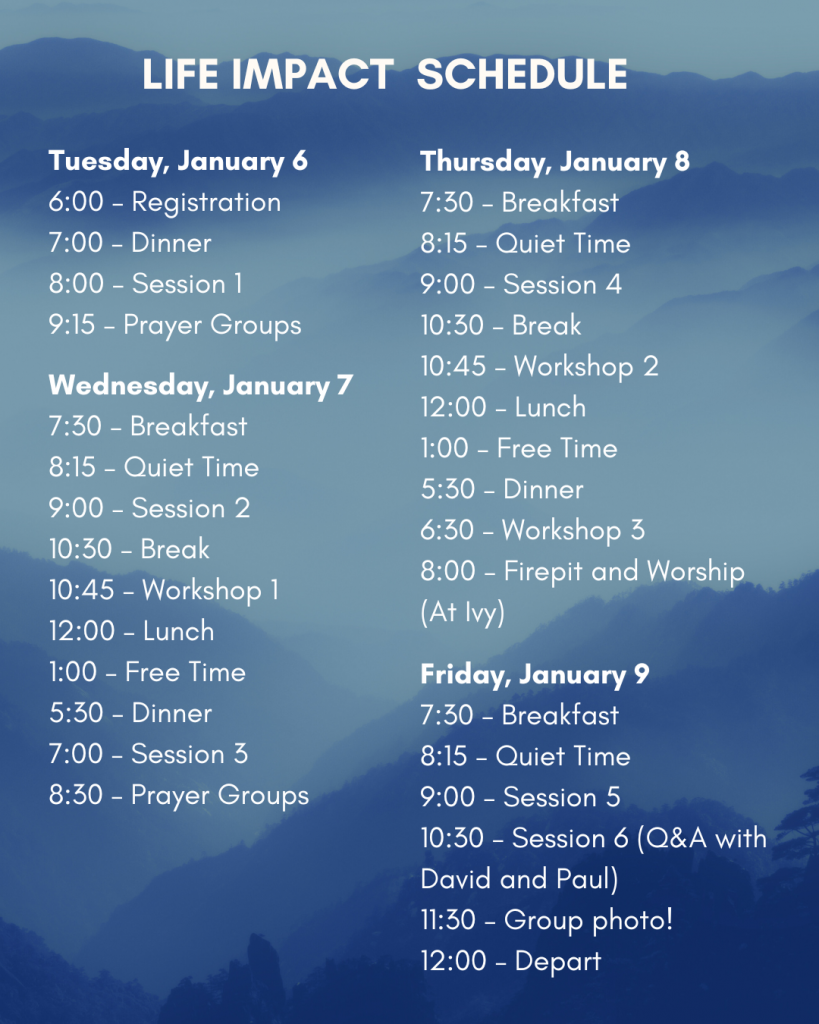 LIFE IMPACT SCHEDULE

Tuesday, January 6
6:00 – Registration
7:00 – Dinner
8:00 – Session 1
9:15 – Prayer Groups

Wednesday, January 7
7:30 – Breakfast
8:15 – Quiet Time
9:00 – Session 2
10:30 – Break
10:45 – Workshop 1
12:00 – Lunch
1:00 – Free Time
5:30 – Dinner
7:00 – Session 3
8:30 – Prayer Groups

Thursday, January 8
7:30 – Breakfast
8:15 – Quiet Time
9:00 – Session 4
10:30 – Break
10:45 – Workshop 2
12:00 – Lunch
1:00 – Free Time
5:30 – Dinner
6:30 – Workshop 3
8:00 – Firepit and Worship (At Ivy)

Friday, January 9
7:30 – Breakfast
8:15 – Quiet Time
9:00 – Session 5
10:30 – Session 6 (Q&A with David and Paul)
11:30 – Group photo!
12:00 – Depart